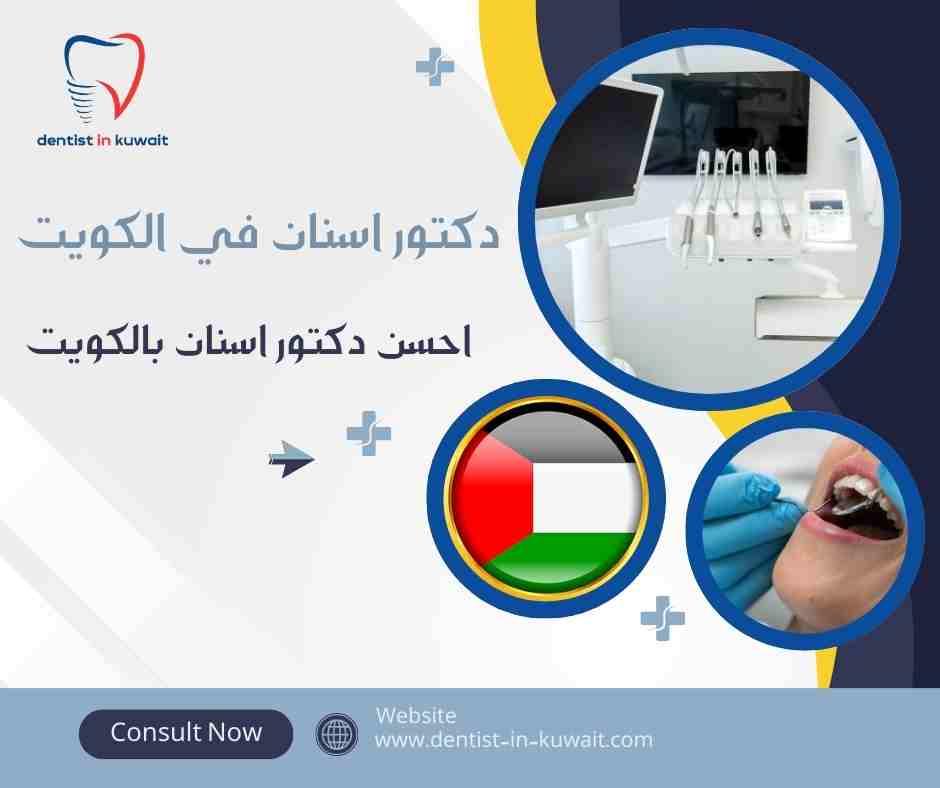 dentist in kuwait

دكتور اسنان في الكويت

احسن دكتور اسنان بالكويت

Consult Now

Website
www.dentist-in-kuwait.com